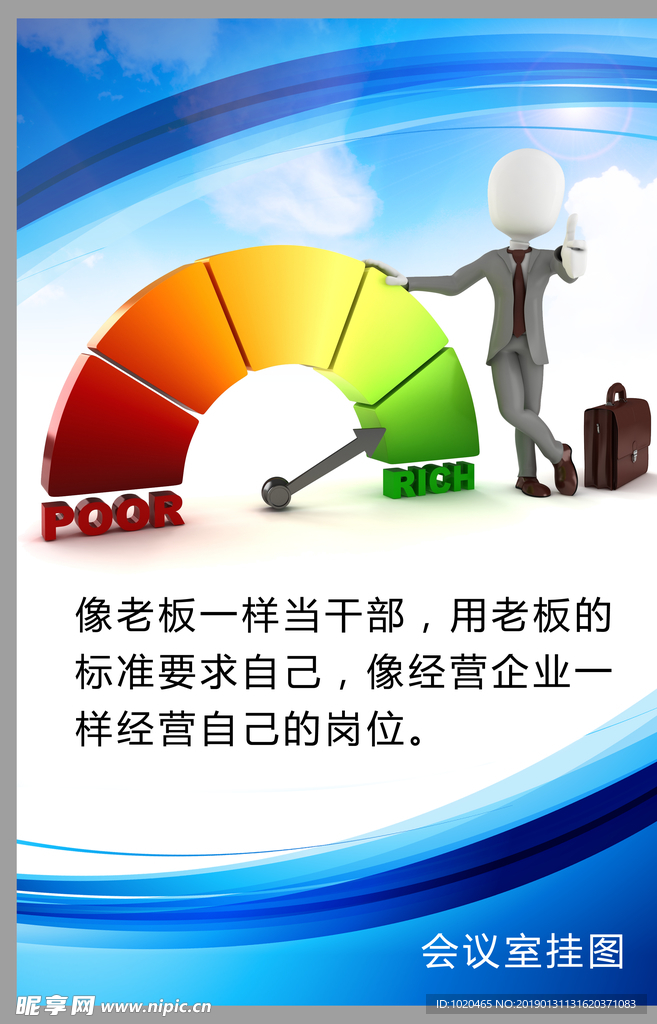 POOR
RICH

像老板一样当干部，用老板的标准要求自己，像经营企业一样经营自己的岗位。

会议室挂图

昵享网 www.nipic.cn
ID:1020465 NO:20190131131620371083